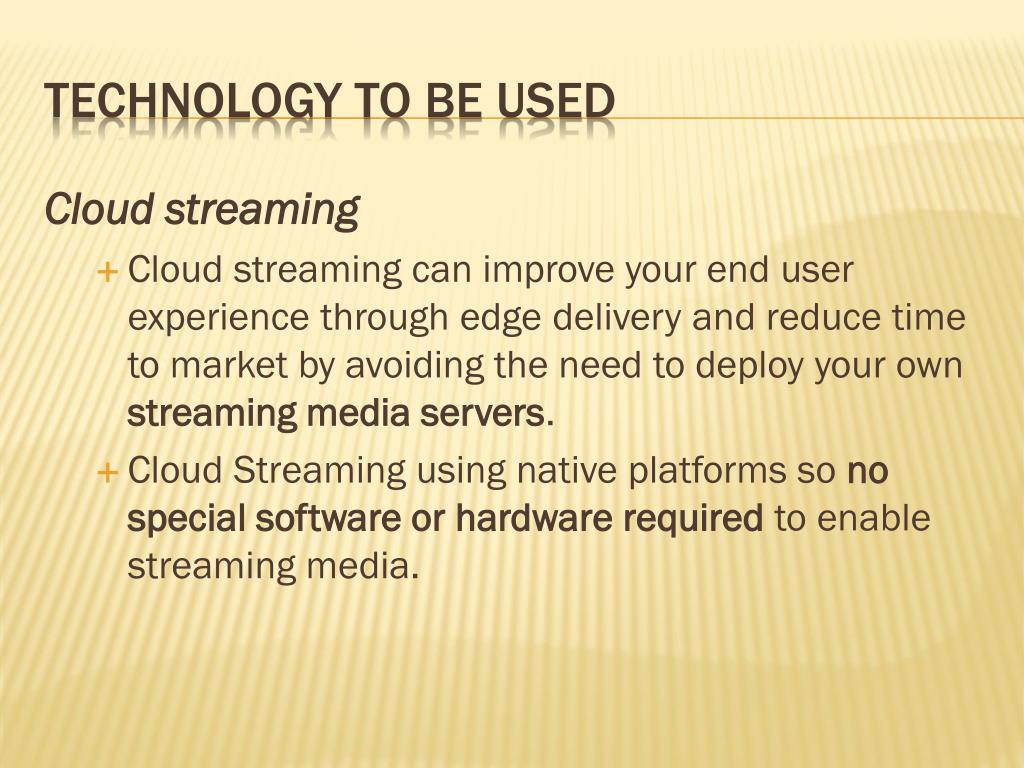 TECHNOLOGY TO BE USED

Cloud streaming

+ Cloud streaming can improve your end user experience through edge delivery and reduce time to market by avoiding the need to deploy your own streaming media servers.

+ Cloud Streaming using native platforms so no special software or hardware required to enable streaming media.